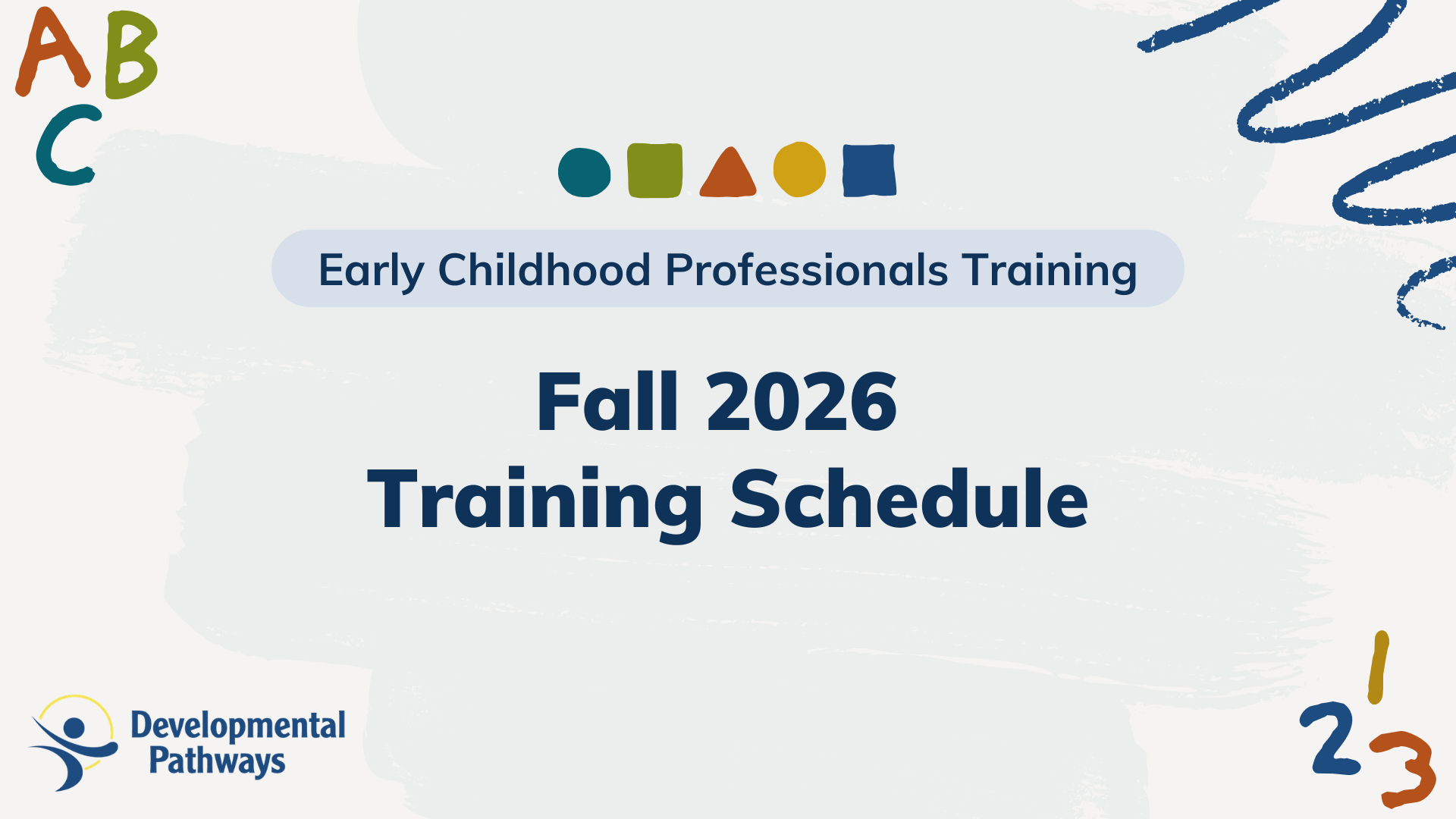 A B
C

Early Childhood Professionals Training

Fall 2026
Training Schedule

Developmental Pathways

1
2 3